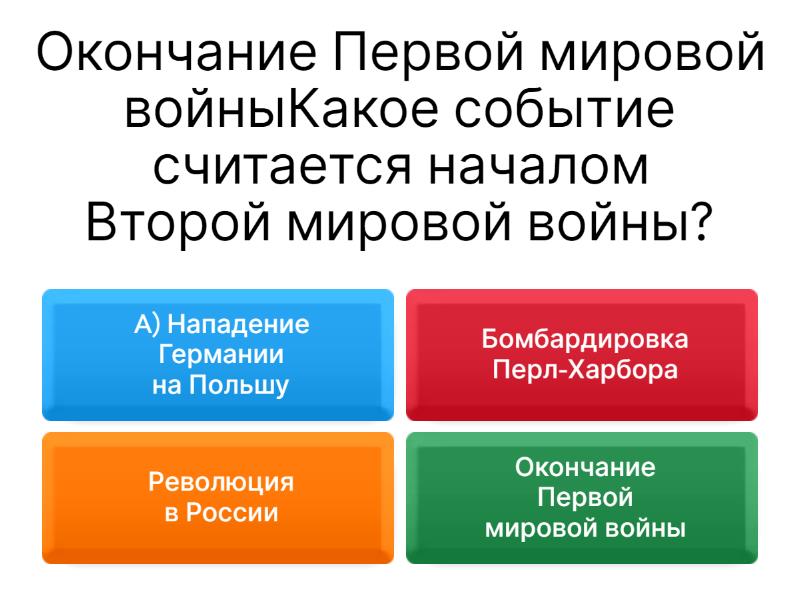 Окончание Первой мировой войныКакое событие считается началом Второй мировой войны?

А) Нападение Германии на Польшу

Бомбардировка Перл-Харбора

Революция в России

Окончание Первой мировой войны